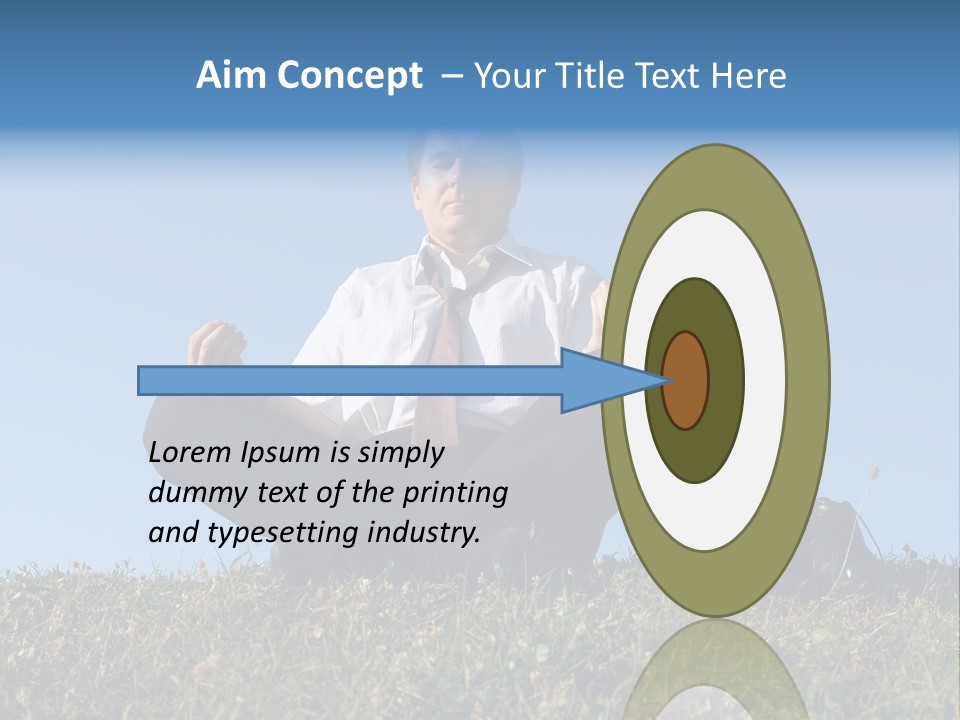 Aim Concept – Your Title Text Here

Lorem Ipsum is simply dummy text of the printing and typesetting industry.